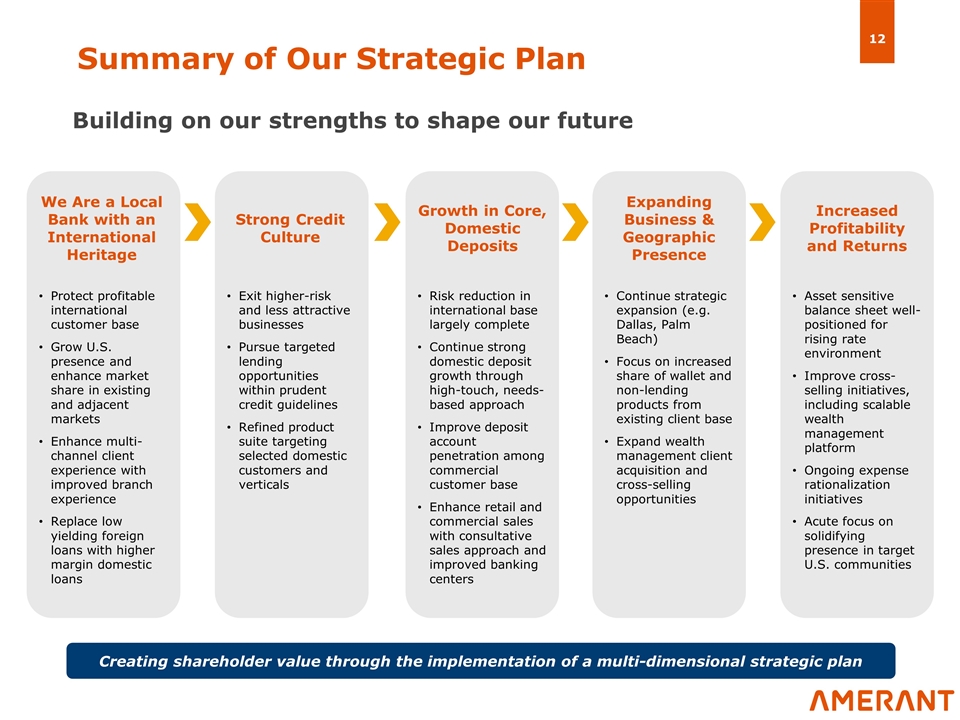 12

Summary of Our Strategic Plan

Building on our strengths to shape our future

We Are a Local Bank with an International Heritage

• Protect profitable international customer base
• Grow U.S. presence and enhance market share in existing and adjacent markets
• Enhance multi-channel client experience with improved branch experience
• Replace low yielding foreign loans with higher margin domestic loans

Strong Credit Culture

• Exit higher-risk and less attractive businesses
• Pursue targeted lending opportunities within prudent credit guidelines
• Refined product suite targeting selected domestic customers and verticals

Growth in Core, Domestic Deposits

• Risk reduction in international base largely complete
• Continue strong domestic deposit growth through high-touch, needs-based approach
• Improve deposit account penetration among commercial customer base
• Enhance retail and commercial sales with consultative sales approach and improved banking centers

Expanding Business & Geographic Presence

• Continue strategic expansion (e.g. Dallas, Palm Beach)
• Focus on increased share of wallet and non-lending products from existing client base
• Expand wealth management client acquisition and cross-selling opportunities

Increased Profitability and Returns

• Asset sensitive balance sheet well-positioned for rising rate environment
• Improve cross-selling initiatives, including scalable wealth management platform
• Ongoing expense rationalization initiatives
• Acute focus on solidifying presence in target U.S. communities

Creating shareholder value through the implementation of a multi-dimensional strategic plan

AMERANT